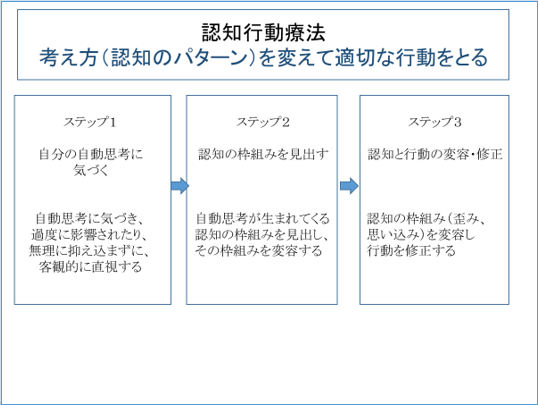 認知行動療法
考え方（認知のパターン）を変えて適切な行動をとる

ステップ1

自分の自動思考に気づく

自動思考に気づき、過度に影響されたり、無理に抑え込まずに、客観的に直視する

ステップ2

認知の枠組みを見出す

自動思考が生まれてくる認知の枠組みを見出し、その枠組みを変容する

ステップ3

認知と行動の変容・修正

認知の枠組み（歪み、思い込み）を変容し行動を修正する